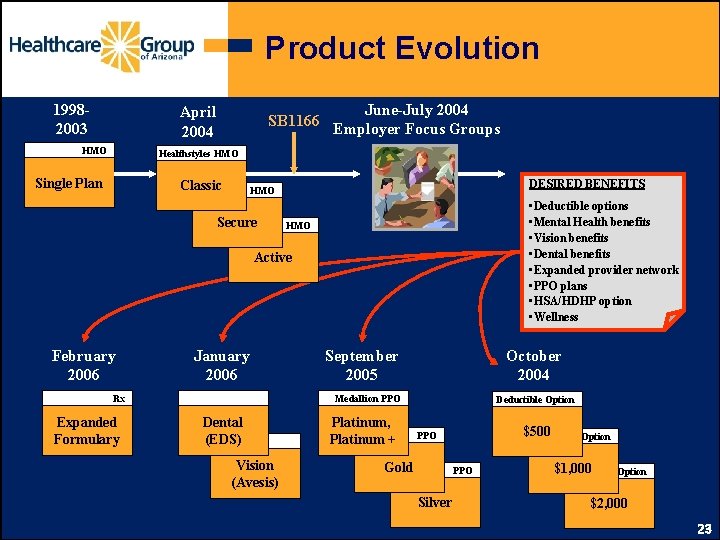 Healthcare Group of Arizona

Product Evolution

1998-2003

HMO
Single Plan

April 2004

Healthstyles HMO
Classic

HMO
Secure

HMO
Active

SB1166

June-July 2004
Employer Focus Groups

DESIRED BENEFITS
•Deductible options
•Mental Health benefits
•Vision benefits
•Dental benefits
•Expanded provider network
•PPO plans
•HSA/HDHP option
•Wellness

February 2006

Rx
Expanded Formulary

January 2006

Dental (EDS)

Vision (Avesis)

September 2005

Medallion PPO
Platinum, Platinum +

PPO
Gold

PPO
Silver

October 2004

Deductible Option
$500

Option
$1,000

Option
$2,000

23